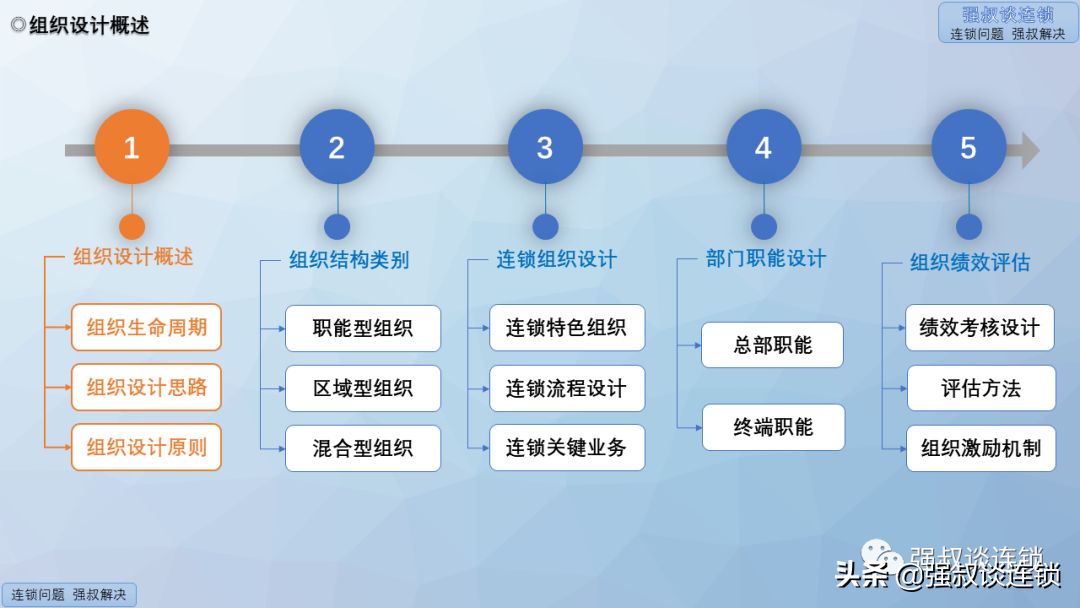 ◎组织设计概述

强叔谈连锁
连锁问题 强叔解决

1
组织设计概述
组织生命周期
组织设计思路
组织设计原则

2
组织结构类别
职能型组织
区域型组织
混合型组织

3
连锁组织设计
连锁特色组织
连锁流程设计
连锁关键业务

4
部门职能设计
总部职能
终端职能

5
组织绩效评估
绩效考核设计
评估方法
组织激励机制

强叔谈连锁
头条 @强叔谈连锁

连锁问题 强叔解决